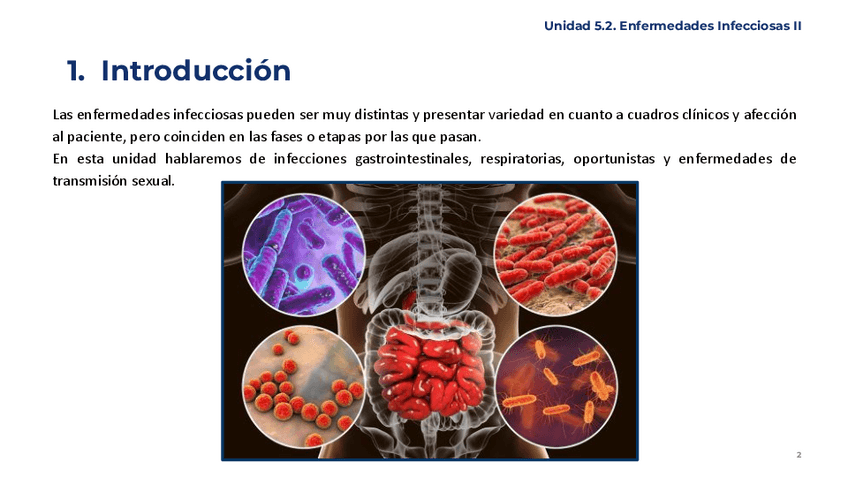 Unidad 5.2. Enfermedades Infecciosas II

1. Introducción

Las enfermedades infecciosas pueden ser muy distintas y presentar variedad en cuanto a cuadros clínicos y afección al paciente, pero coinciden en las fases o etapas por las que pasan.
En esta unidad hablaremos de infecciones gastrointestinales, respiratorias, oportunistas y enfermedades de transmisión sexual.

2